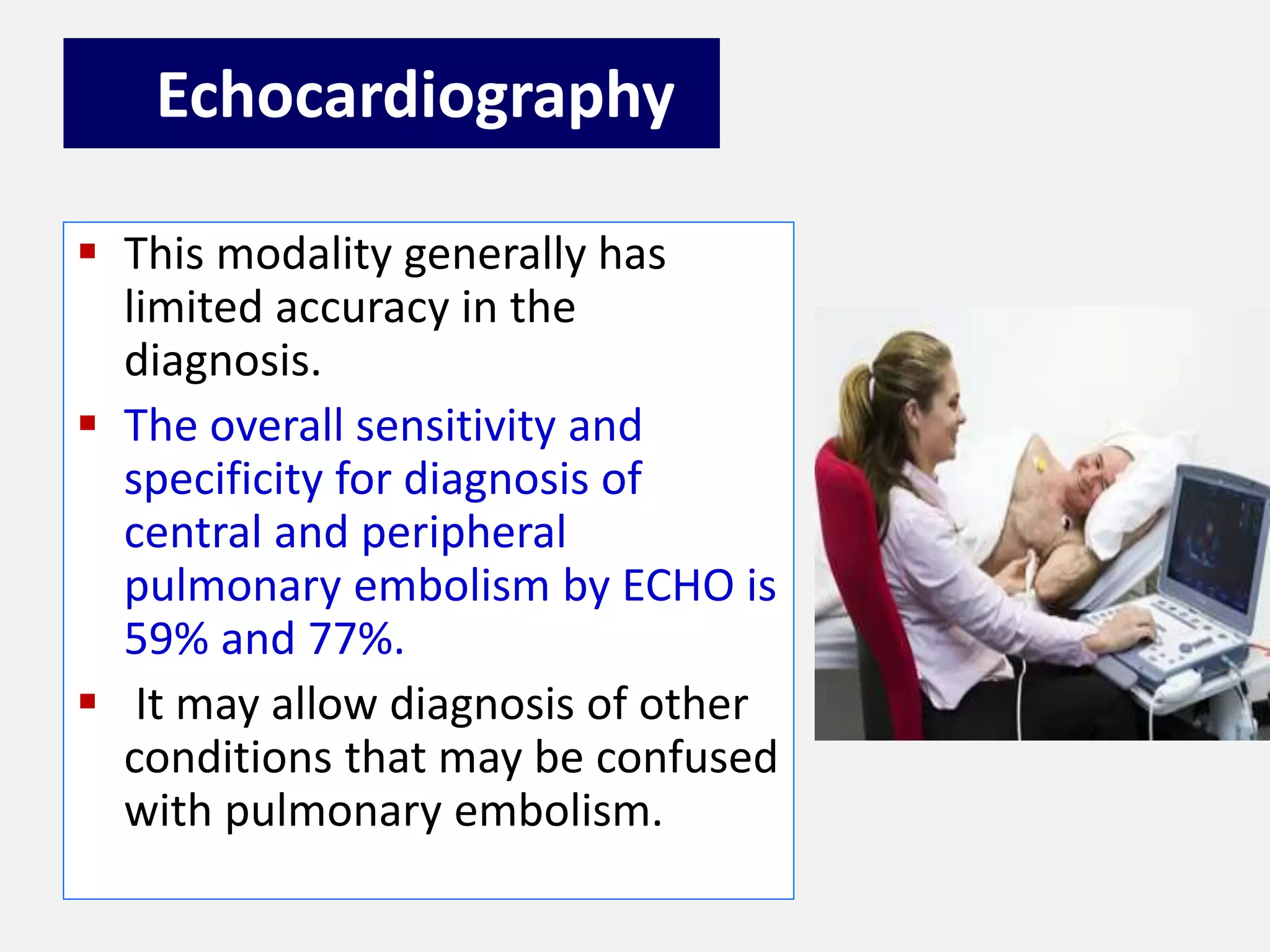 Echocardiography

▪ This modality generally has limited accuracy in the diagnosis.

▪ The overall sensitivity and specificity for diagnosis of central and peripheral pulmonary embolism by ECHO is 59% and 77%.

▪ It may allow diagnosis of other conditions that may be confused with pulmonary embolism.